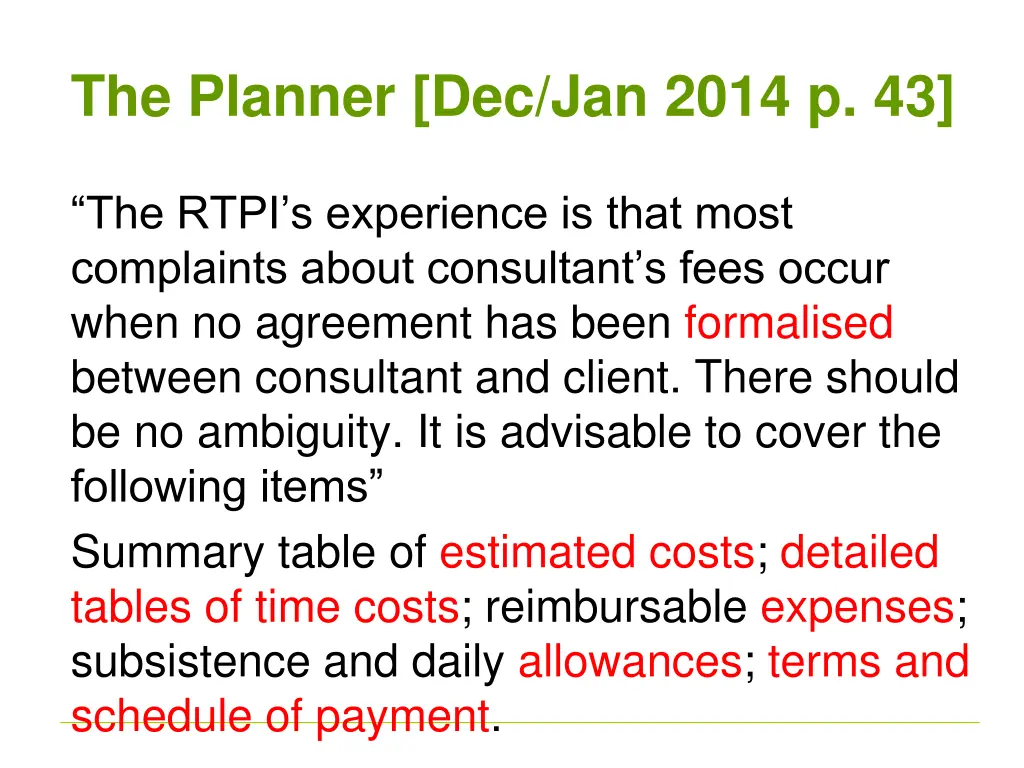 The Planner [Dec/Jan 2014 p. 43]

“The RTPI’s experience is that most complaints about consultant’s fees occur when no agreement has been formalised between consultant and client. There should be no ambiguity. It is advisable to cover the following items”

Summary table of estimated costs; detailed tables of time costs; reimbursable expenses; subsistence and daily allowances; terms and schedule of payment.